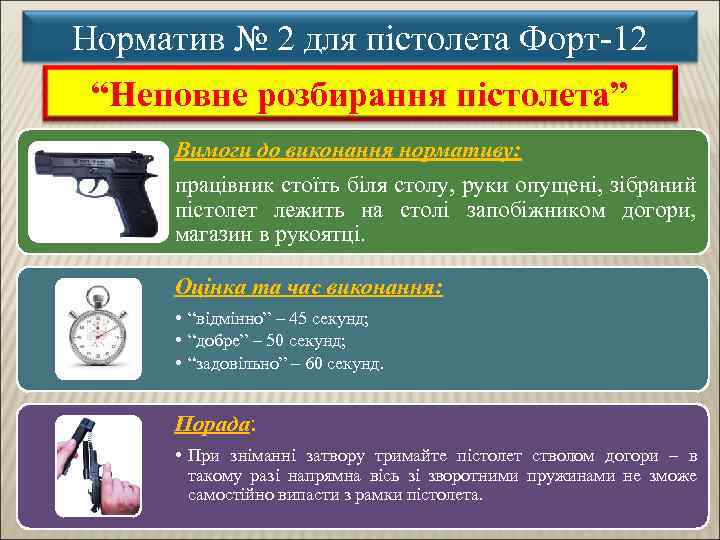 Норматив № 2 для пістолета Форт-12

“Неповне розбирання пістолета”

Вимоги до виконання нормативу:

працівник стоїть біля столу, руки опущені, зібраний пістолет лежить на столі запобіжником догори, магазин в рукоятці.

Оцінка та час виконання:

• “відмінно” – 45 секунд;
• “добре” – 50 секунд;
• “задовільно” – 60 секунд.

Порада:

• При зніманні затвору тримайте пістолет стволом догори – в такому разі напрямна вісь зі зворотними пружинами не зможе самостійно випасти з рамки пістолета.